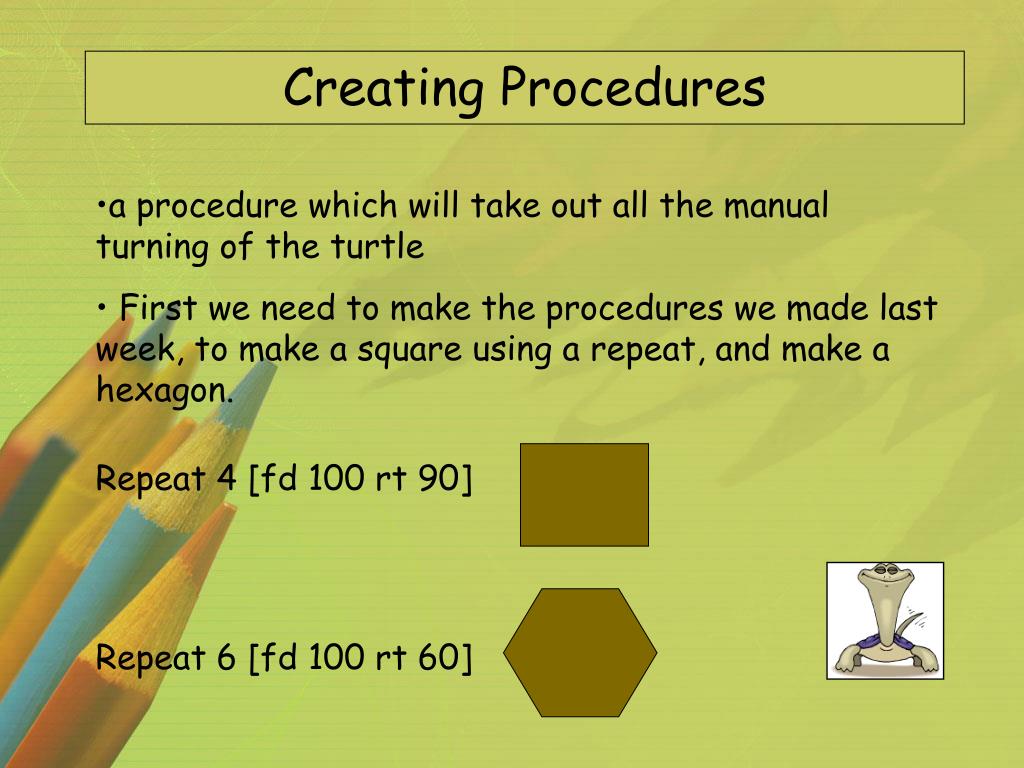 Creating Procedures

•a procedure which will take out all the manual turning of the turtle

• First we need to make the procedures we made last week, to make a square using a repeat, and make a hexagon.

Repeat 4 [fd 100 rt 90]

Repeat 6 [fd 100 rt 60]